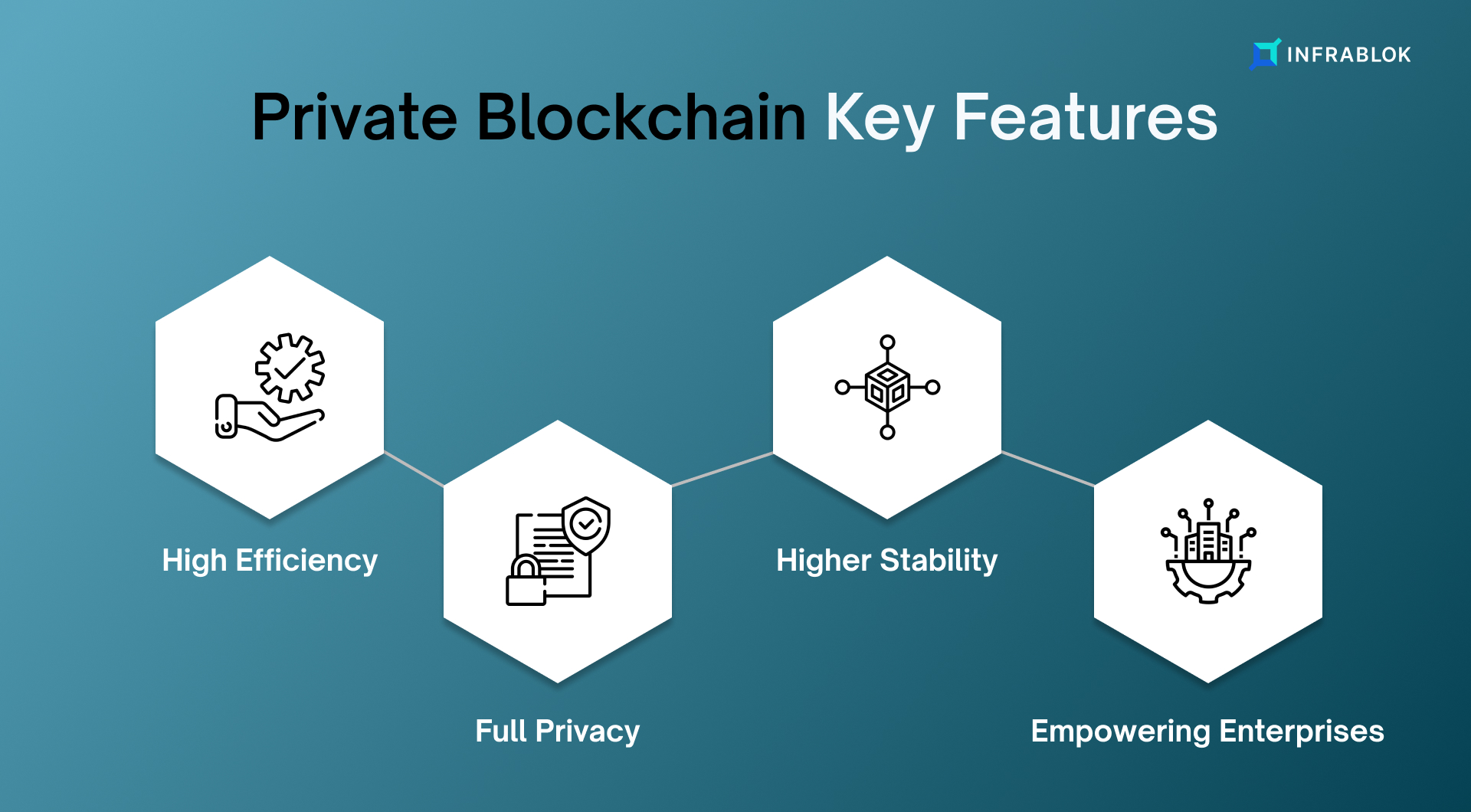 INFRABLOK

Private Blockchain Key Features

High Efficiency

Full Privacy

Higher Stability

Empowering Enterprises